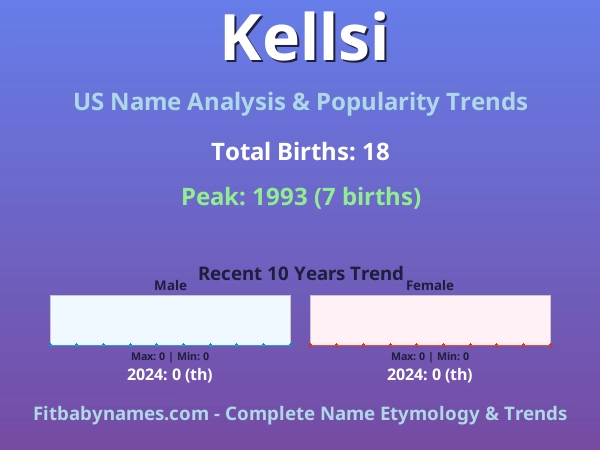 Kellsi

US Name Analysis & Popularity Trends

Total Births: 18

Peak: 1993 (7 births)

Recent 10 Years Trend

Male

Max: 0 | Min: 0

2024: 0 (th)

Female

Max: 0 | Min: 0

2024: 0 (th)

Fitbabynames.com - Complete Name Etymology & Trends